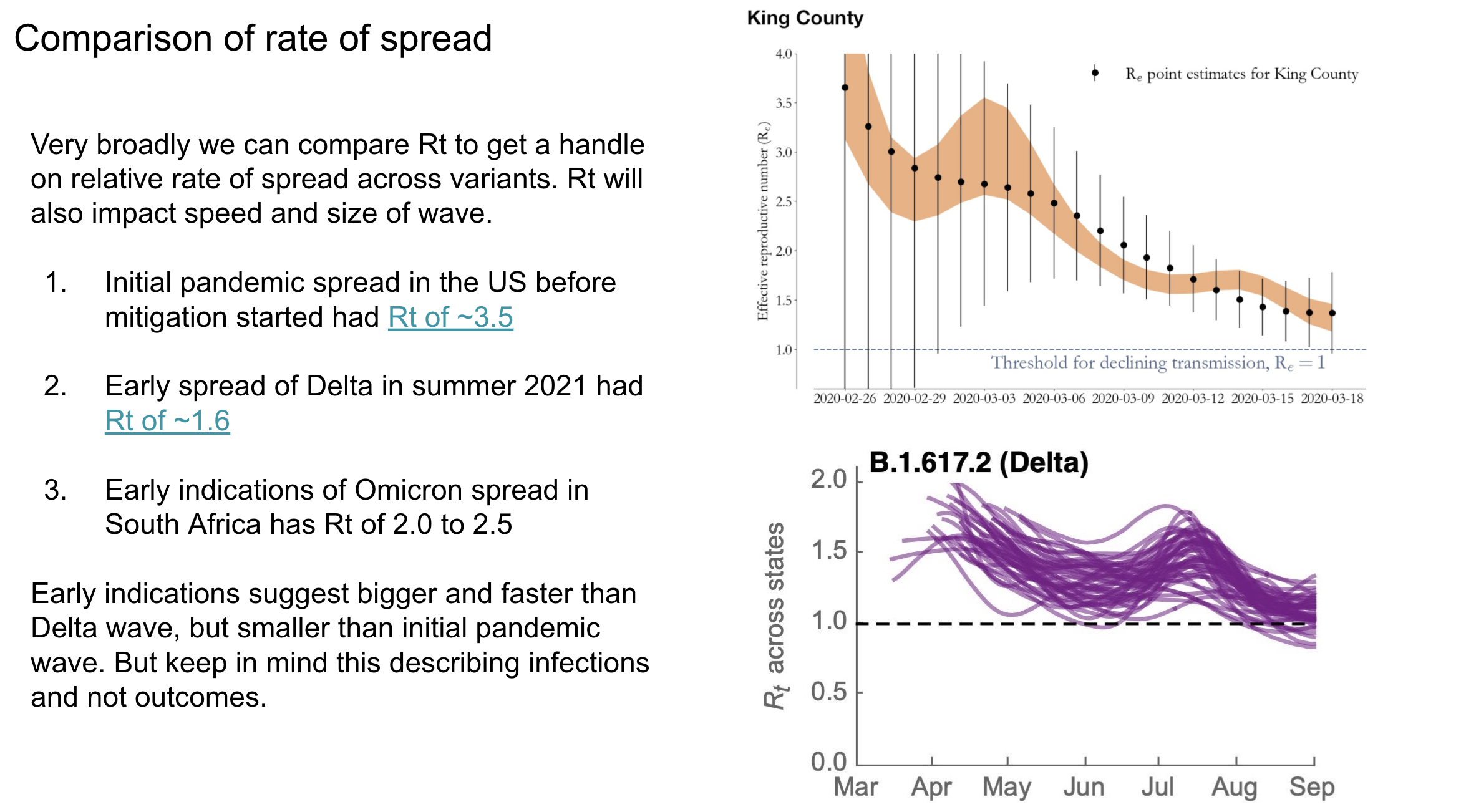 Comparison of rate of spread

Very broadly we can compare Rt to get a handle on relative rate of spread across variants. Rt will also impact speed and size of wave.

1. Initial pandemic spread in the US before mitigation started had Rt of ~3.5

2. Early spread of Delta in summer 2021 had Rt of ~1.6

3. Early indications of Omicron spread in South Africa has Rt of 2.0 to 2.5

Early indications suggest bigger and faster than Delta wave, but smaller than initial pandemic wave. But keep in mind this describing infections and not outcomes.

King County

$R_e$ point estimates for King County

Effective reproductive number ($R_e$)

4.0
3.5
3.0
2.5
2.0
1.5
1.0

Threshold for declining transmission, $R_e = 1$

2020-02-26 2020-02-29 2020-03-03 2020-03-06 2020-03-09 2020-03-12 2020-03-15 2020-03-18

B.1.617.2 (Delta)

$R_t$ across states

2.0
1.5
1.0
0.5
0.0

Mar Apr May Jun Jul Aug Sep